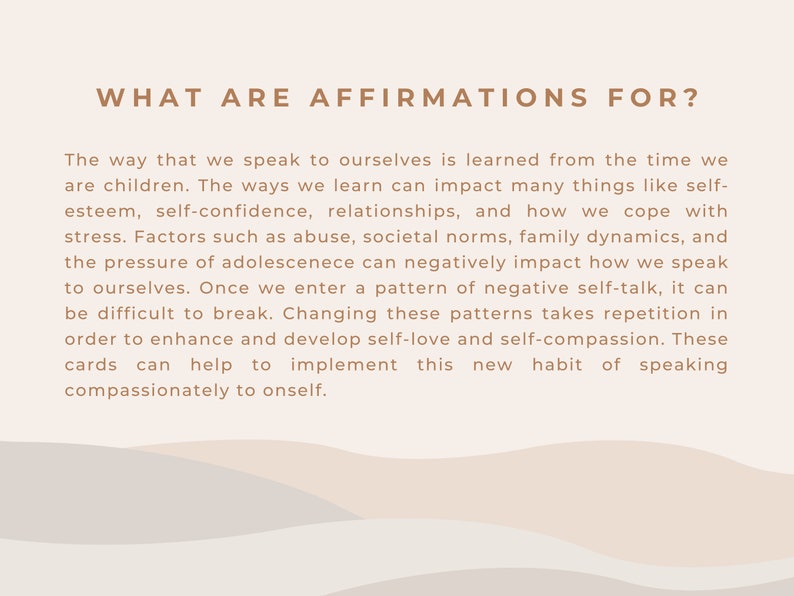 WHAT ARE AFFIRMATIONS FOR?

The way that we speak to ourselves is learned from the time we are children. The ways we learn can impact many things like self-esteem, self-confidence, relationships, and how we cope with stress. Factors such as abuse, societal norms, family dynamics, and the pressure of adolescenece can negatively impact how we speak to ourselves. Once we enter a pattern of negative self-talk, it can be difficult to break. Changing these patterns takes repetition in order to enhance and develop self-love and self-compassion. These cards can help to implement this new habit of speaking compassionately to onself.